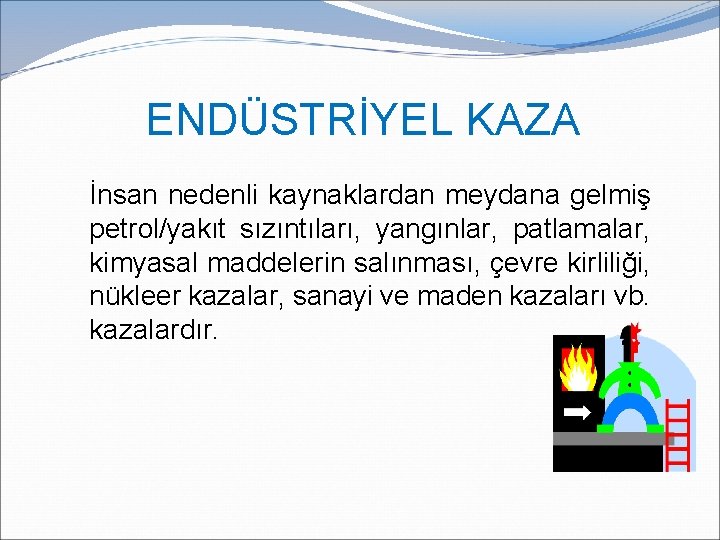 ENDÜSTRİYEL KAZA

İnsan nedenli kaynaklardan meydana gelmiş petrol/yakıt sızıntıları, yangınlar, patlamalar, kimyasal maddelerin salınması, çevre kirliliği, nükleer kazalar, sanayi ve maden kazaları vb. kazalardır.